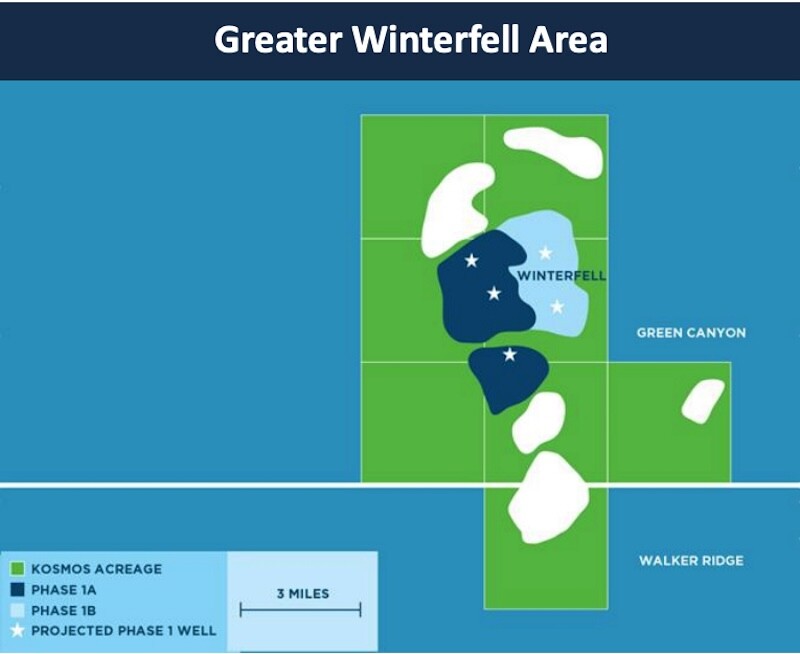 Greater Winterfell Area

WINTERFELL

GREEN CANYON

WALKER RIDGE

KOSMOS ACREAGE
PHASE 1A
PHASE 1B
PROJECTED PHASE 1 WELL

3 MILES